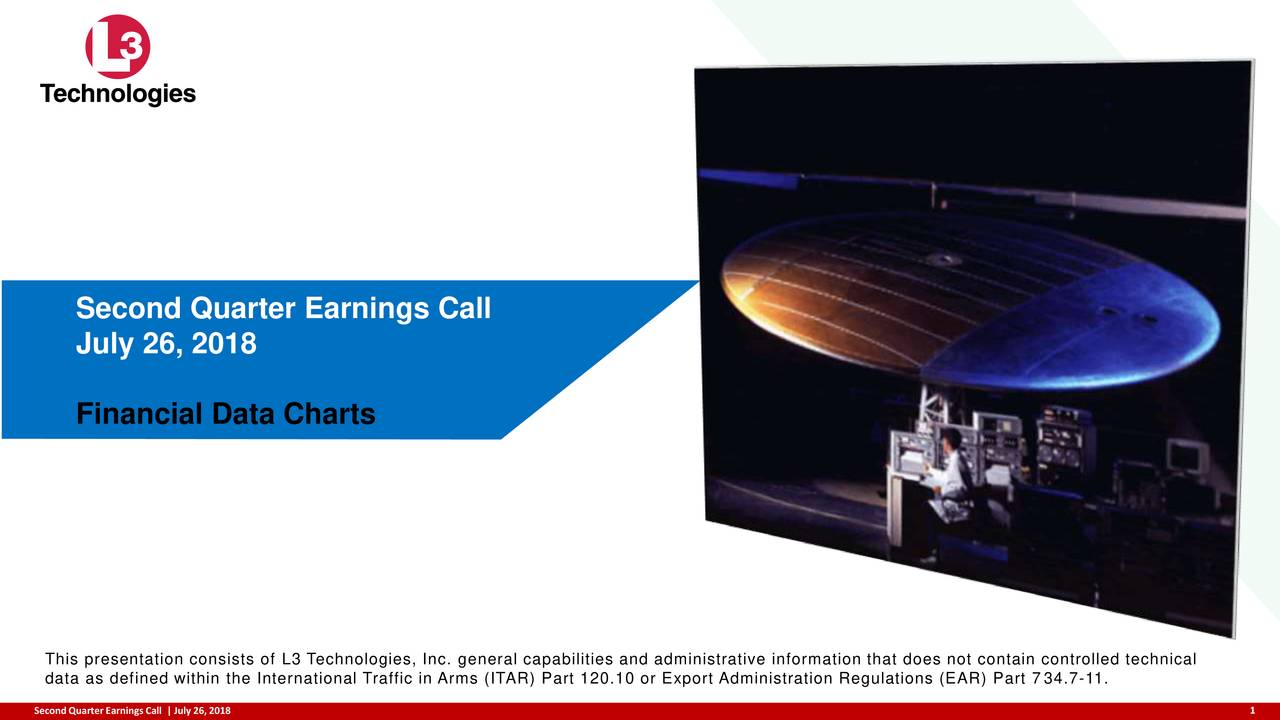 L3
Technologies

Second Quarter Earnings Call
July 26, 2018

Financial Data Charts

This presentation consists of L3 Technologies, Inc. general capabilities and administrative information that does not contain controlled technical data as defined within the International Traffic in Arms (ITAR) Part 120.10 or Export Administration Regulations (EAR) Part 734.7-11.

Second Quarter Earnings Call | July 26, 2018
1